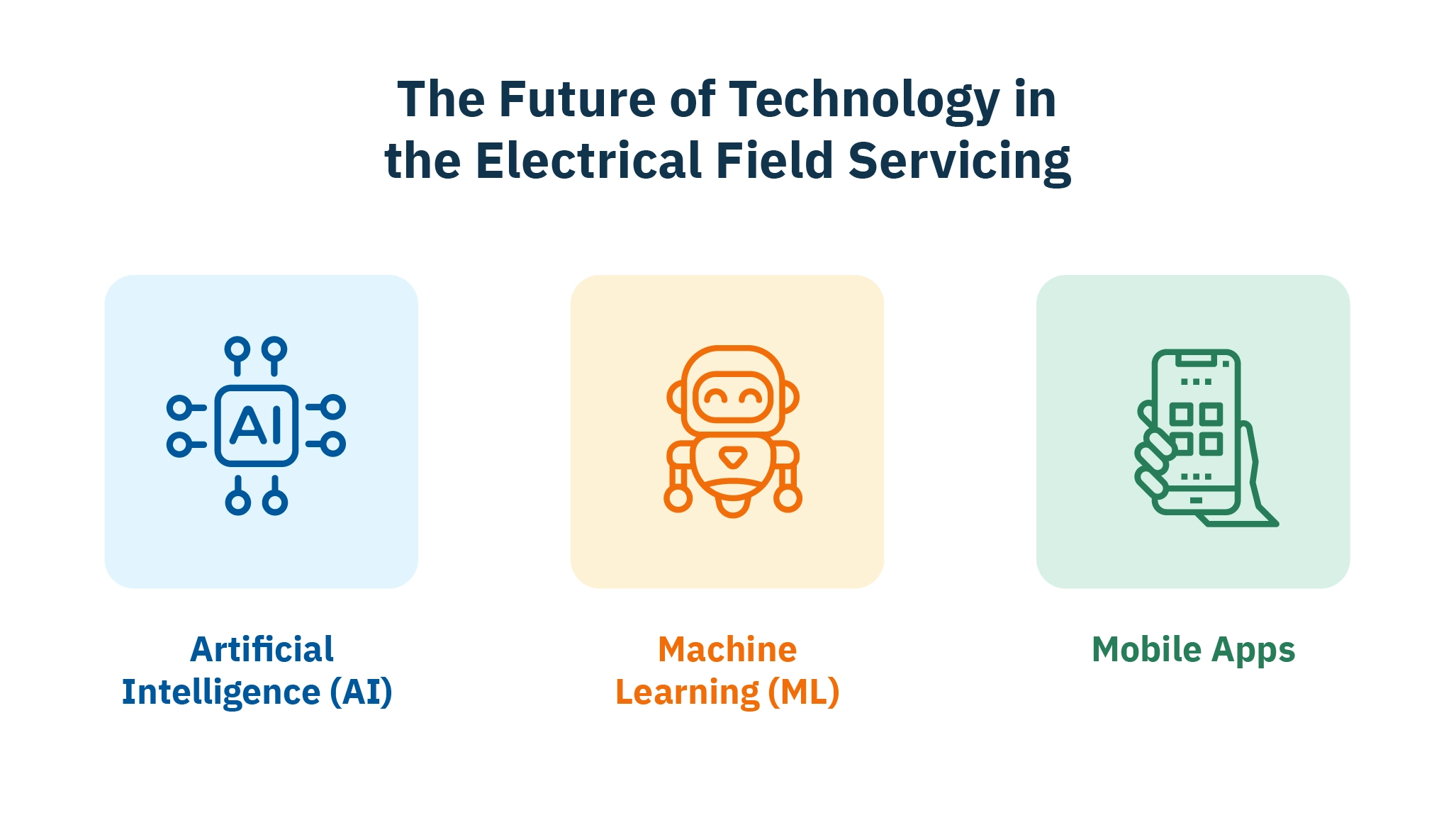 The Future of Technology in the Electrical Field Servicing

AI

Artificial Intelligence (AI)

Machine Learning (ML)

Mobile Apps